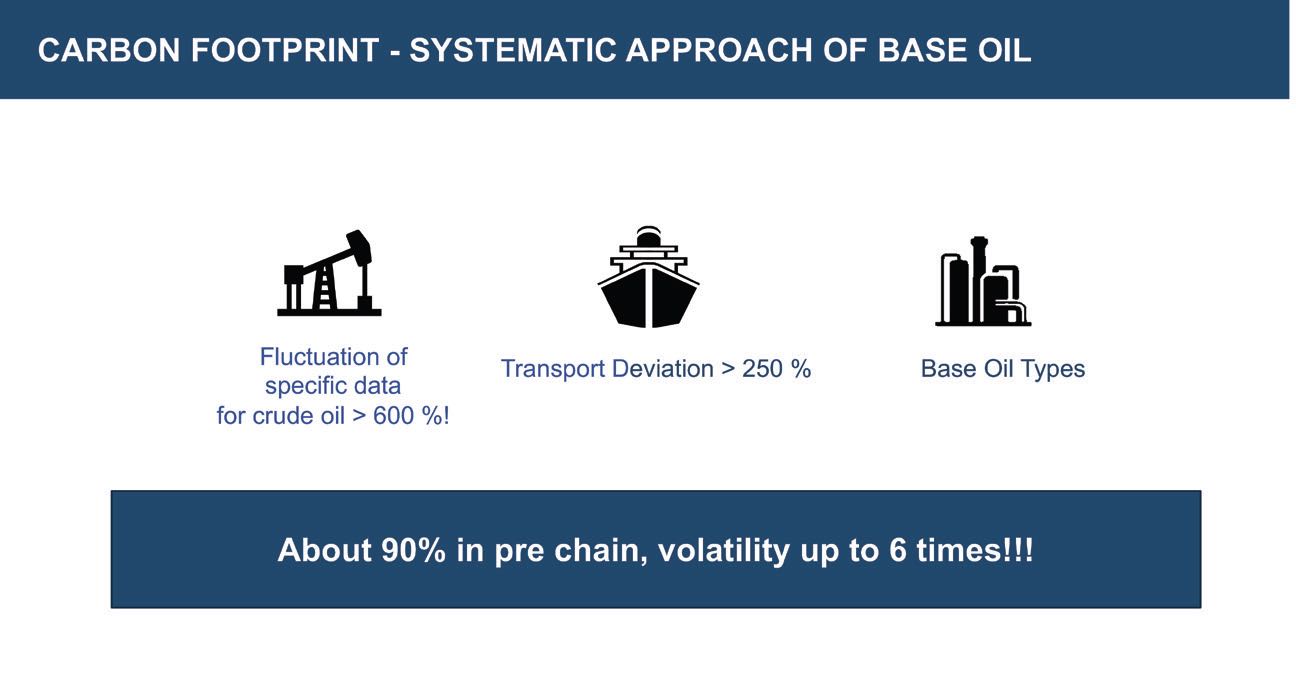 CARBON FOOTPRINT - SYSTEMATIC APPROACH OF BASE OIL

Fluctuation of specific data for crude oil > 600 %!

Transport Deviation > 250 %

Base Oil Types

About 90% in pre chain, volatility up to 6 times!!!